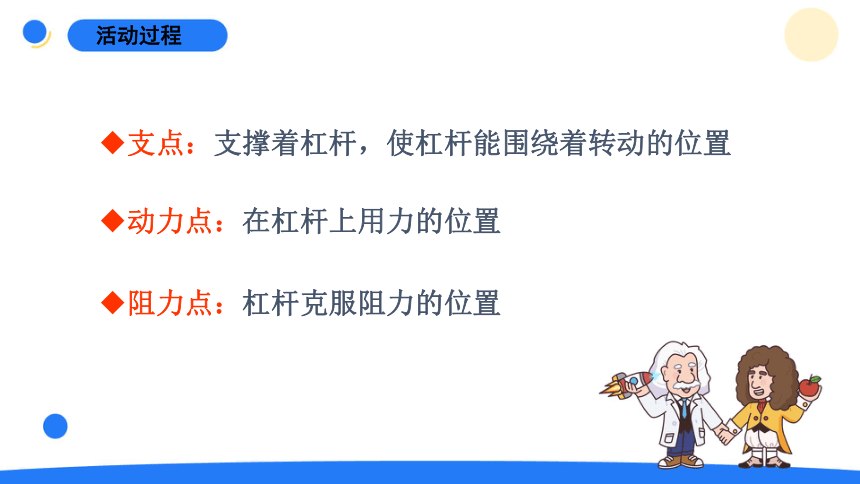 活动过程

◆支点：支撑着杠杆，使杠杆能围绕着转动的位置

◆动力点：在杠杆上用力的位置

◆阻力点：杠杆克服阻力的位置